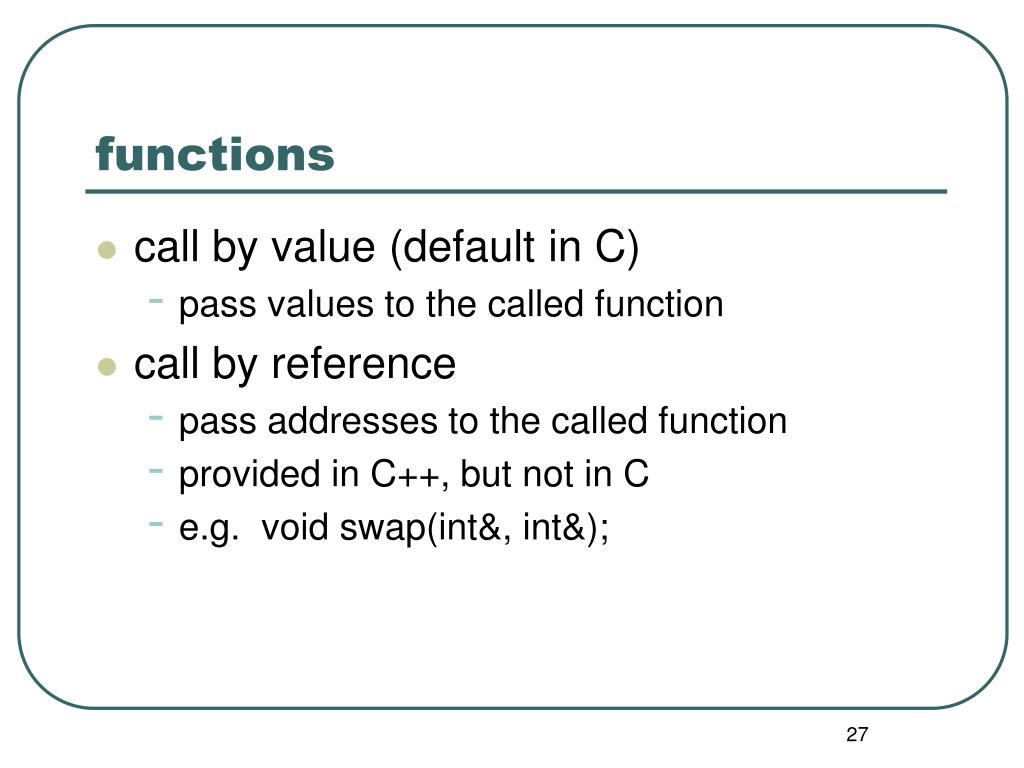 functions

- call by value (default in C)
  - pass values to the called function
- call by reference
  - pass addresses to the called function
  - provided in C++, but not in C
  - e.g. void swap(int&, int&);

27